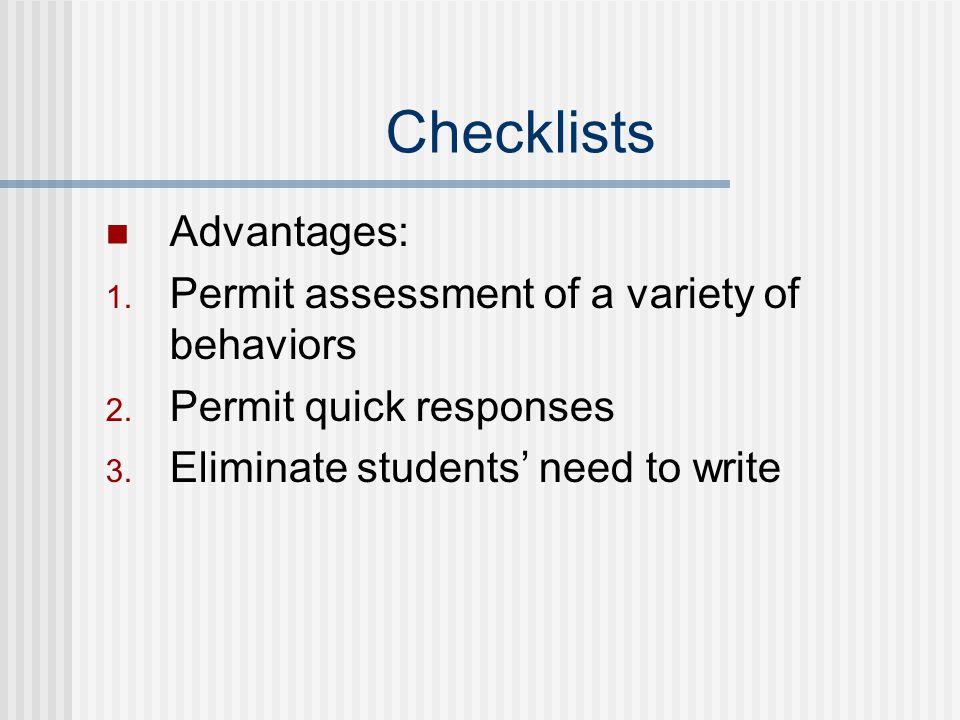 Checklists

Advantages:

1. Permit assessment of a variety of behaviors
2. Permit quick responses
3. Eliminate students’ need to write